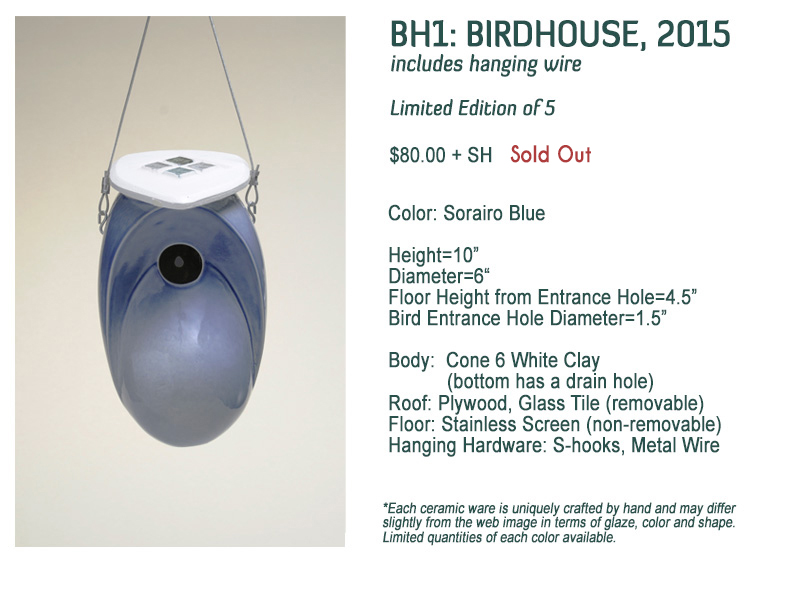 BH1: BIRDHOUSE, 2015
includes hanging wire

Limited Edition of 5

$80.00 + SH Sold Out

Color: Sorairo Blue

Height=10”
Diameter=6“
Floor Height from Entrance Hole=4.5”
Bird Entrance Hole Diameter=1.5”

Body: Cone 6 White Clay
(bottom has a drain hole)
Roof: Plywood, Glass Tile (removable)
Floor: Stainless Screen (non-removable)
Hanging Hardware: S-hooks, Metal Wire

*Each ceramic ware is uniquely crafted by hand and may differ slightly from the web image in terms of glaze, color and shape. Limited quantities of each color available.